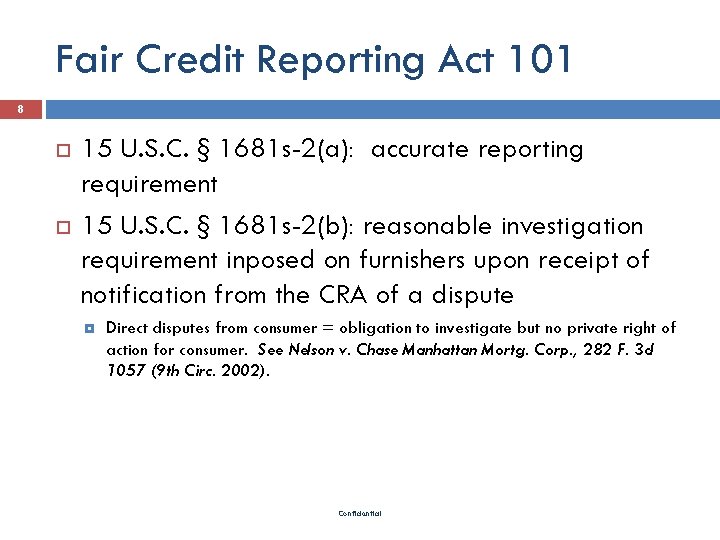 Fair Credit Reporting Act 101

8

15 U.S.C. § 1681s-2(a): accurate reporting requirement

15 U.S.C. § 1681s-2(b): reasonable investigation requirement inposed on furnishers upon receipt of notification from the CRA of a dispute

Direct disputes from consumer = obligation to investigate but no private right of action for consumer. See Nelson v. Chase Manhattan Mortg. Corp., 282 F. 3d 1057 (9th Circ. 2002).

Confidential